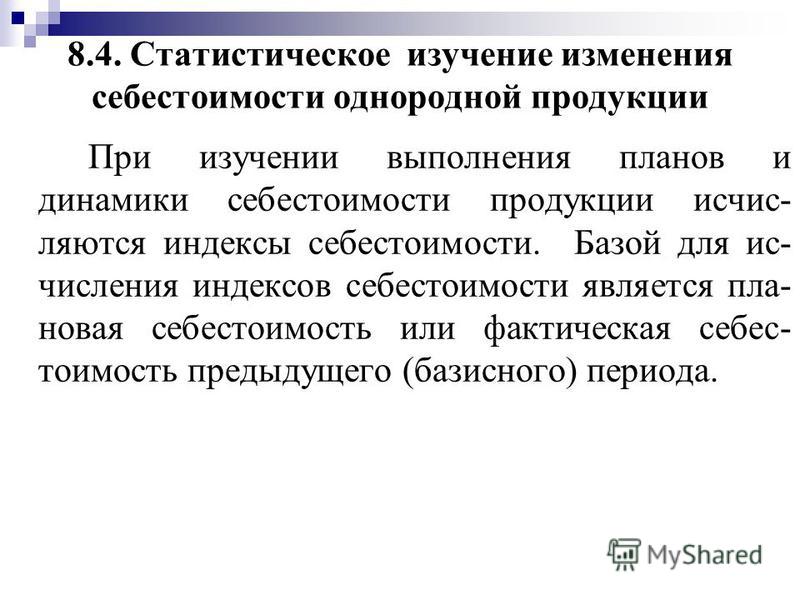 8.4. Статистическое изучение изменения себестоимости однородной продукции

При изучении выполнения планов и динамики себестоимости продукции исчисляются индексы себестоимости. Базой для исчисления индексов себестоимости является плановая себестоимость или фактическая себестоимость предыдущего (базисного) периода.

MyShared